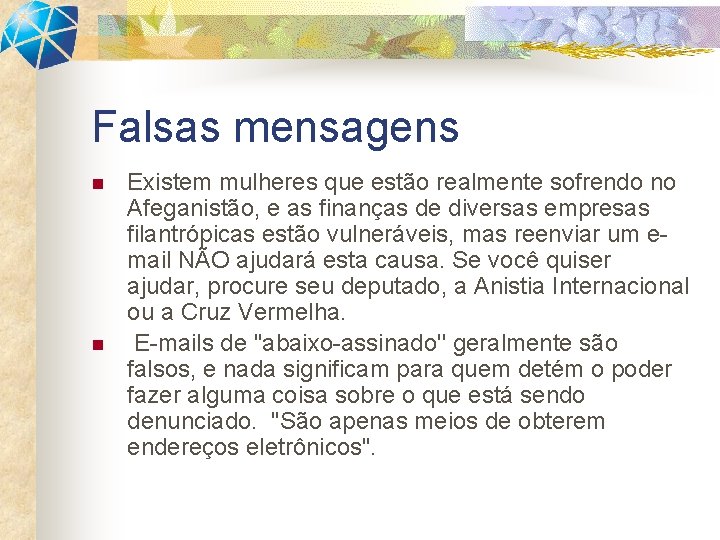 Falsas mensagens

Existem mulheres que estão realmente sofrendo no Afeganistão, e as finanças de diversas empresas filantrópicas estão vulneráveis, mas reenviar um e-mail NÃO ajudará esta causa. Se você quiser ajudar, procure seu deputado, a Anistia Internacional ou a Cruz Vermelha.

E-mails de "abaixo-assinado" geralmente são falsos, e nada significam para quem detém o poder fazer alguma coisa sobre o que está sendo denunciado. "São apenas meios de obterem endereços eletrônicos".